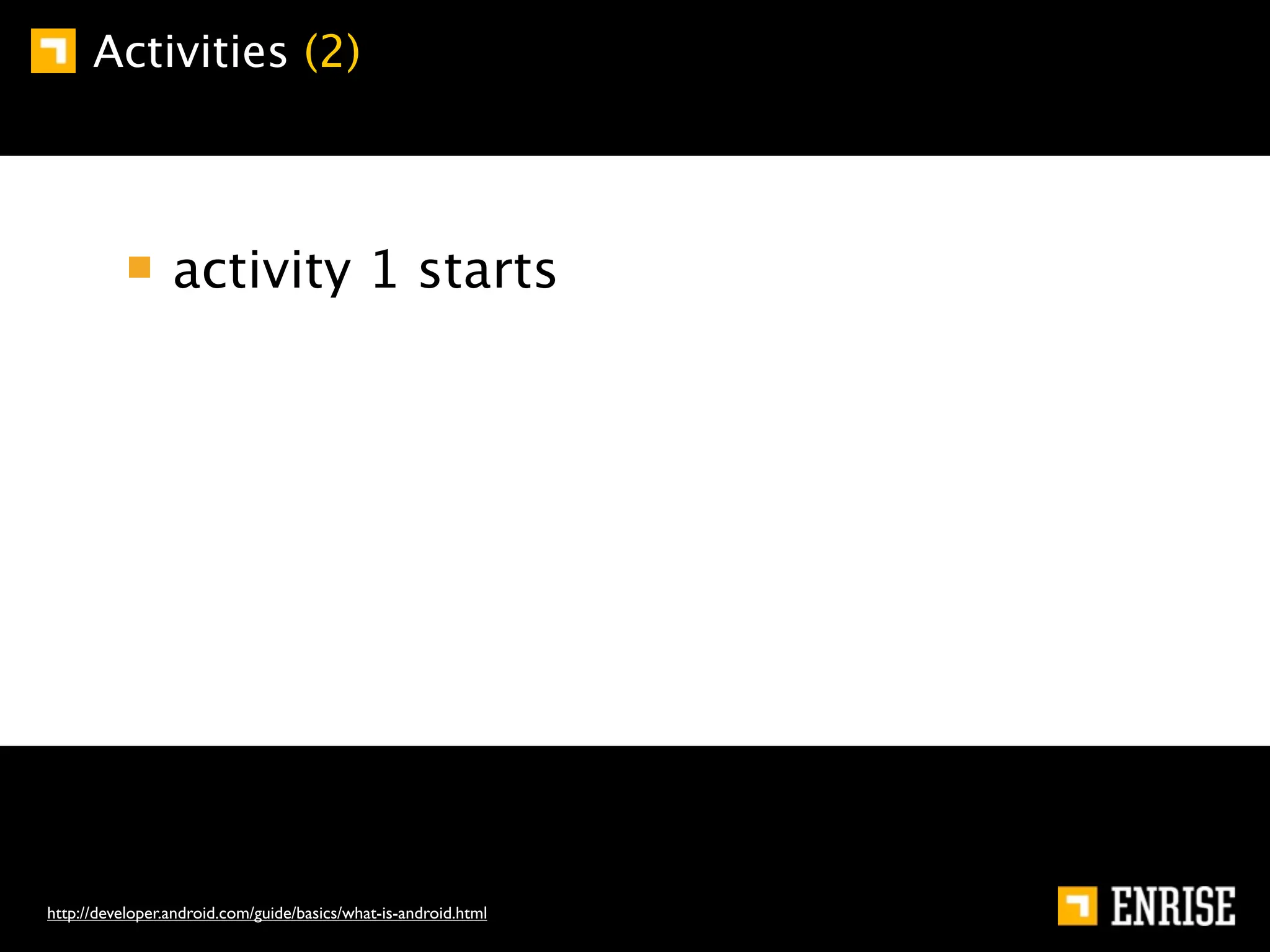 Activities (2)

activity 1 starts

http://developer.android.com/guide/basics/what-is-android.html

ENRISE